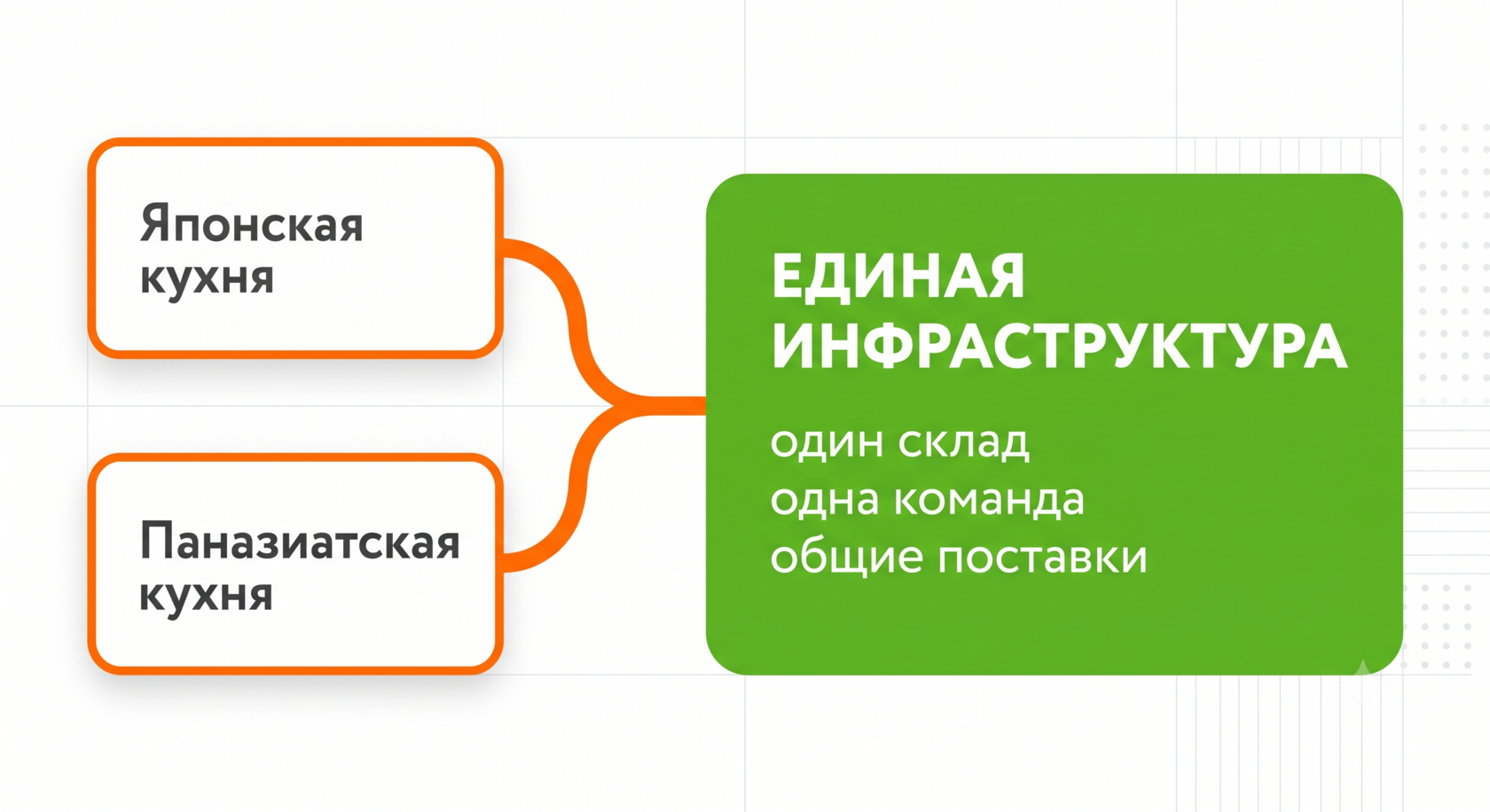 Японская кухня

Паназиатская кухня

ЕДИНАЯ ИНФРАСТРУКТУРА

один склад
одна команда
общие поставки